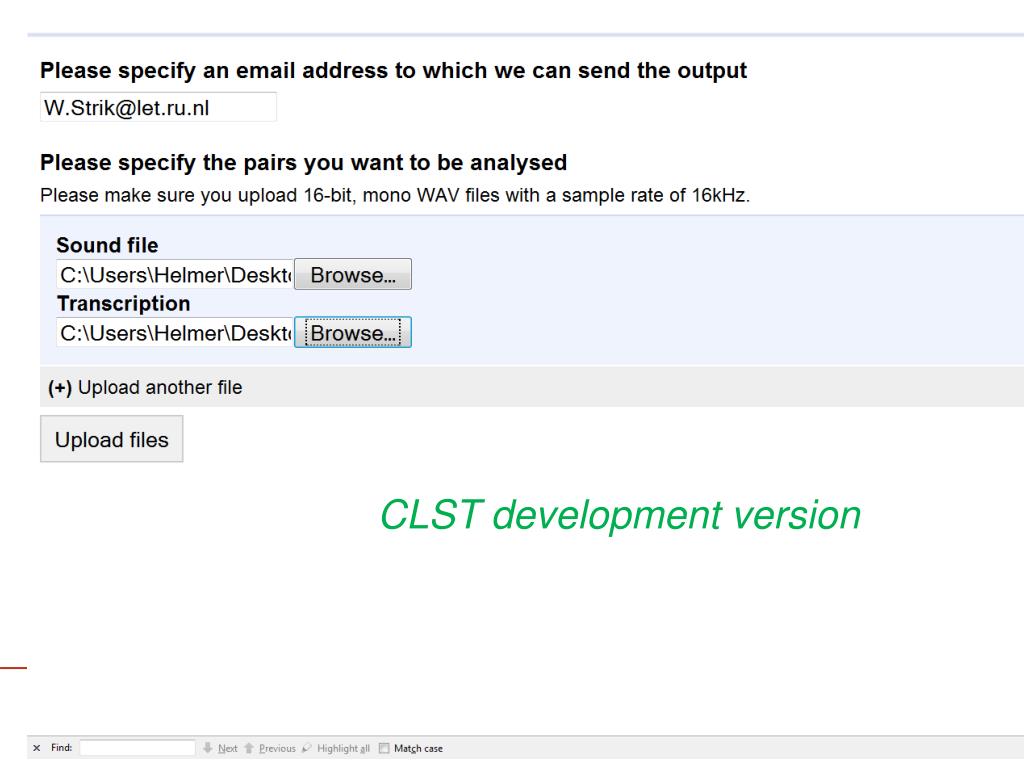 Please specify an email address to which we can send the output

W.Strik@let.ru.nl

Please specify the pairs you want to be analysed

Please make sure you upload 16-bit, mono WAV files with a sample rate of 16kHz.

Sound file

C:\Users\Helmer\Deskt

Browse...

Transcription

C:\Users\Helmer\Deskt

Browse...

(+) Upload another file

Upload files

CLST development version

× Find: Next Previous Highlight all Match case